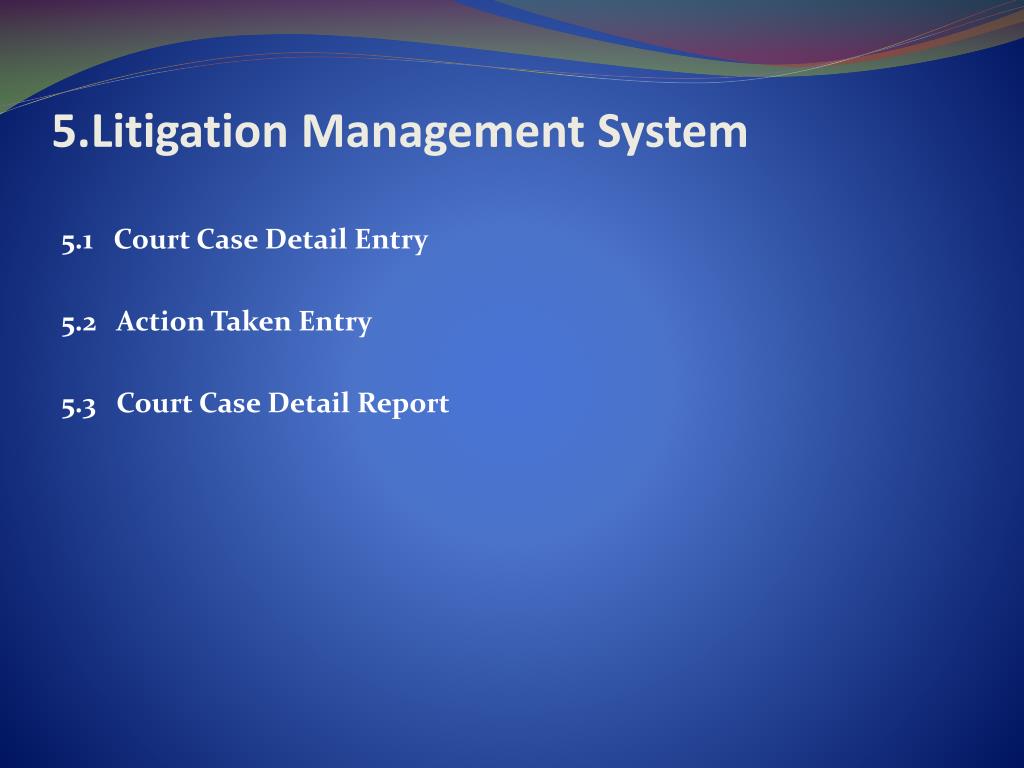 5.Litigation Management System

5.1 Court Case Detail Entry

5.2 Action Taken Entry

5.3 Court Case Detail Report